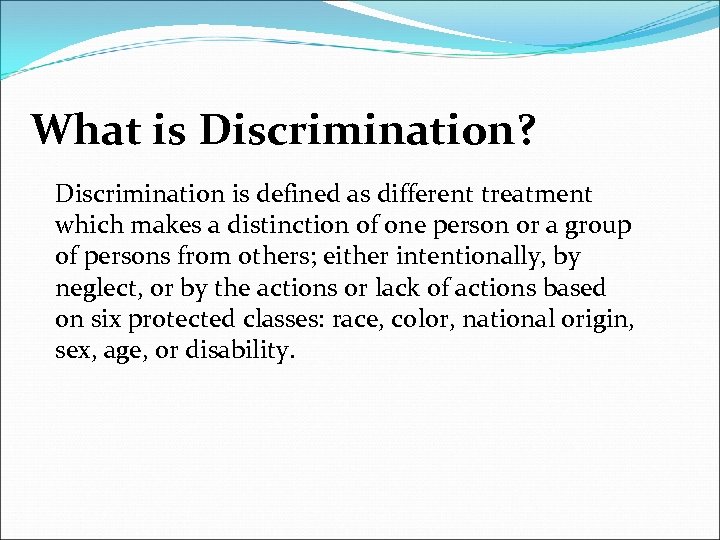 What is Discrimination?

Discrimination is defined as different treatment which makes a distinction of one person or a group of persons from others; either intentionally, by neglect, or by the actions or lack of actions based on six protected classes: race, color, national origin, sex, age, or disability.